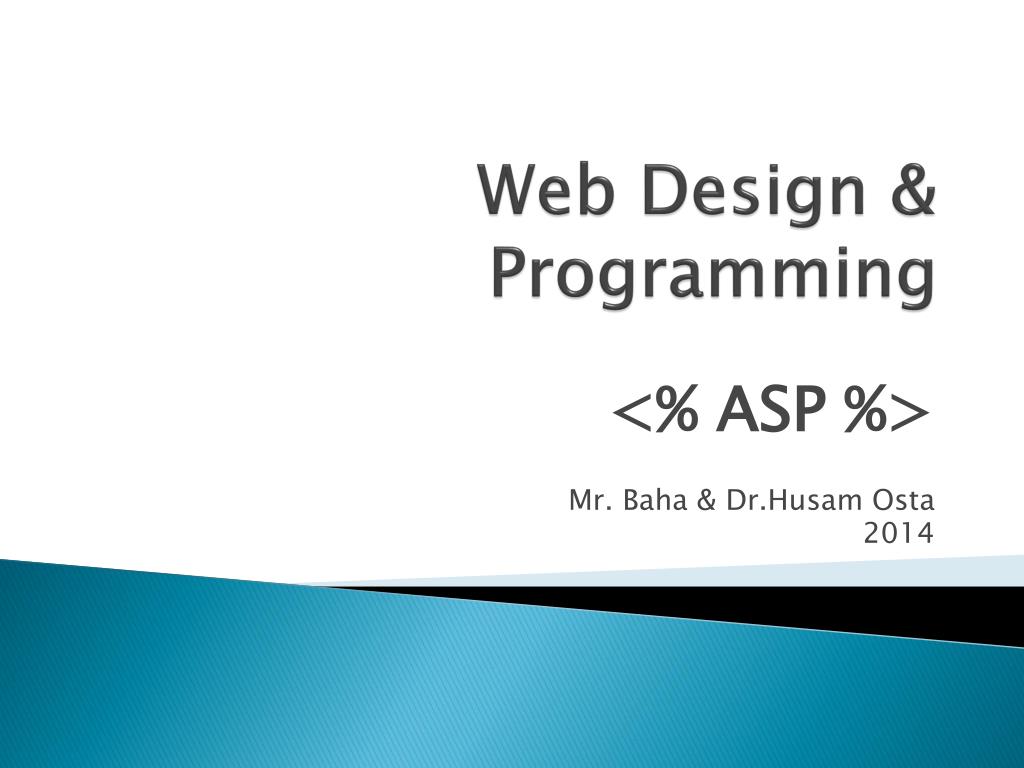 Web Design & Programming

<% ASP %>

Mr. Baha & Dr.Husam Osta
2014